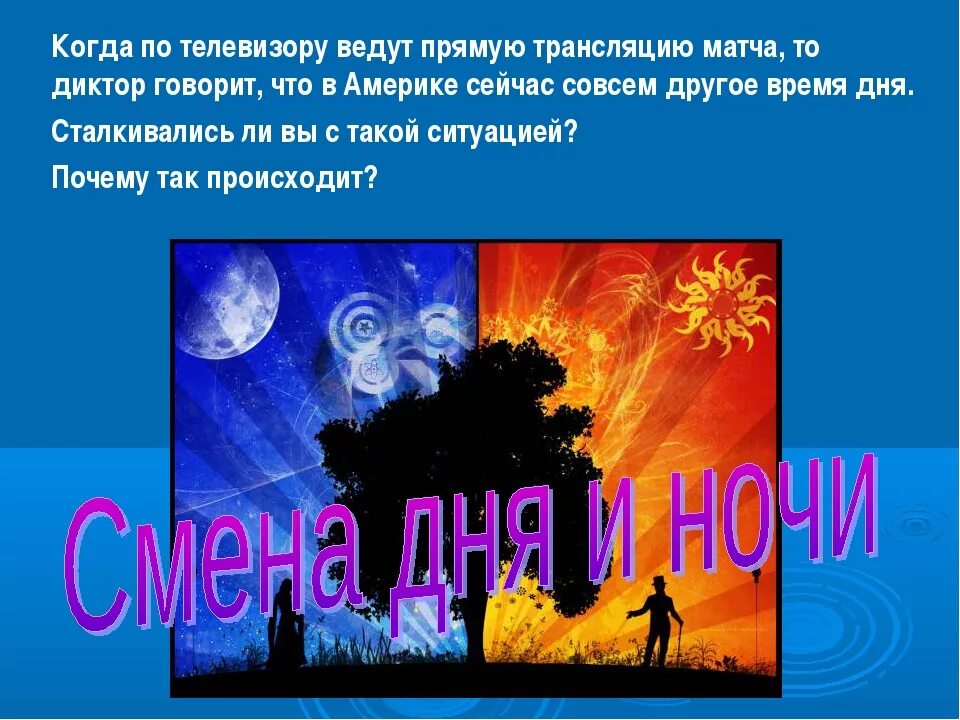 Когда по телевизору ведут прямую трансляцию матча, то диктор говорит, что в Америке сейчас совсем другое время дня.

Сталкивались ли вы с такой ситуацией?

Почему так происходит?

Смена дня и ночи